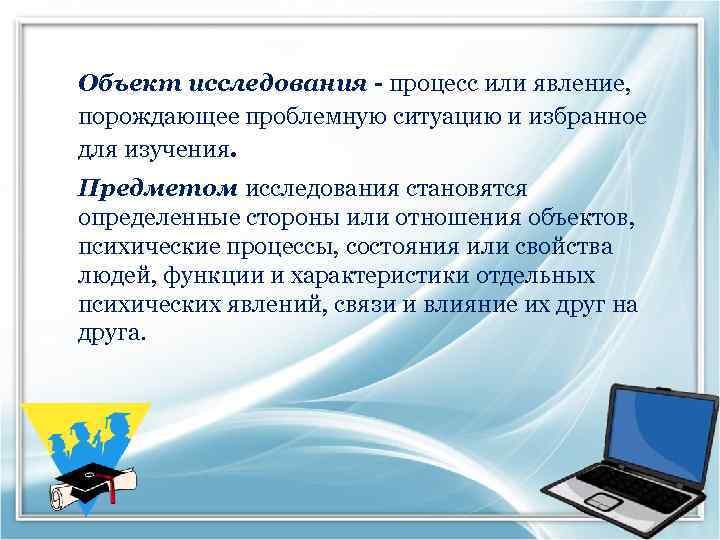 Объект исследования - процесс или явление, порождающее проблемную ситуацию и избранное для изучения.

Предметом исследования становятся определенные стороны или отношения объектов, психические процессы, состояния или свойства людей, функции и характеристики отдельных психических явлений, связи и влияние их друг на друга.